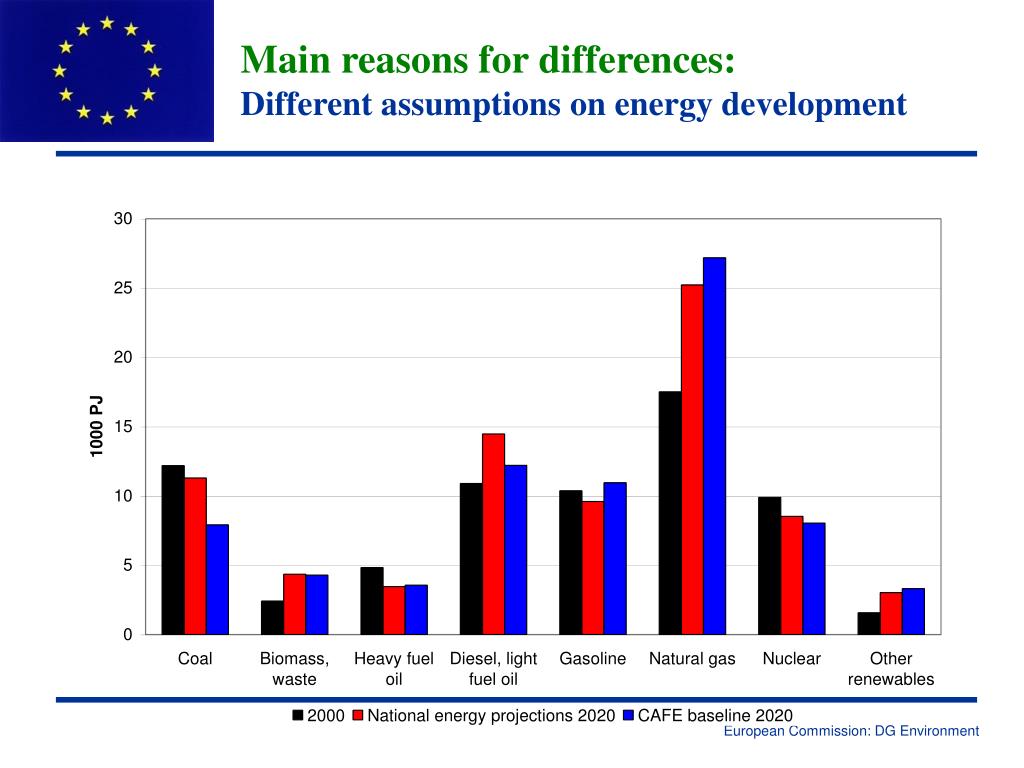 Main reasons for differences:
Different assumptions on energy development

30
25
20
15
10
5
0

1000 PJ

Coal
Biomass, waste
Heavy fuel oil
Diesel, light fuel oil
Gasoline
Natural gas
Nuclear
Other renewables

2000 National energy projections 2020 CAFE baseline 2020

European Commission: DG Environment